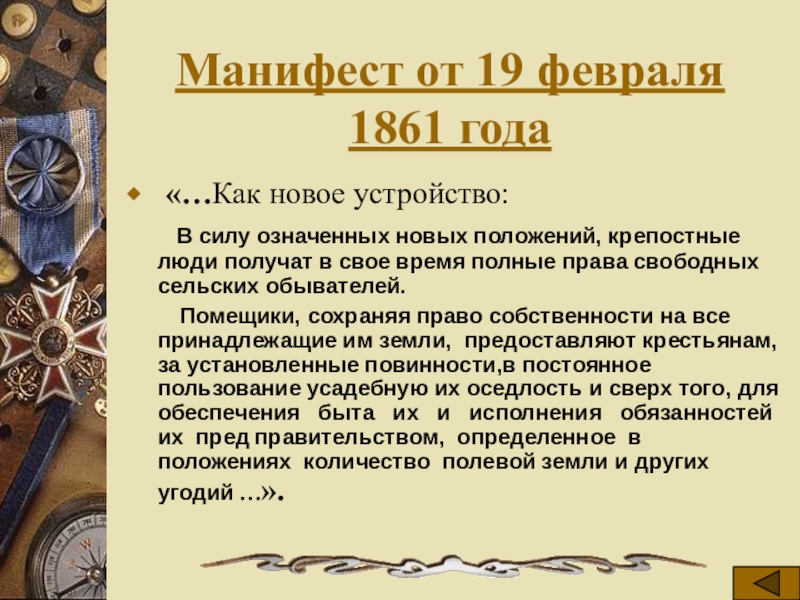 Манифест от 19 февраля 1861 года

«…Как новое устройство:

В силу означенных новых положений, крепостные люди получат в свое время полные права свободных сельских обывателей.

Помещики, сохраняя право собственности на все принадлежащие им земли, предоставляют крестьянам, за установленные повинности,в постоянное пользование усадебную их оседлость и сверх того, для обеспечения быта их и исполнения обязанностей их пред правительством, определенное в положениях количество полевой земли и других угодий …».